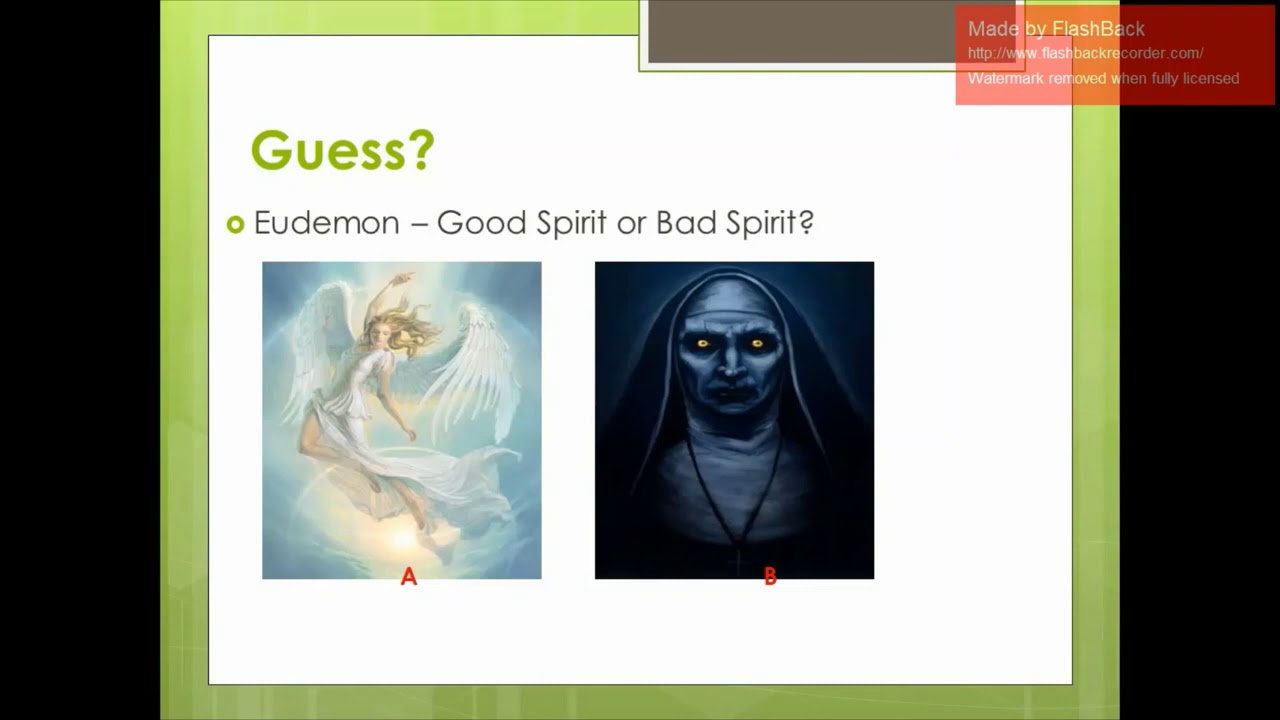 Made by FlashBack
http://www.flashbackrecorder.com/
Watermark removed when fully licensed

Guess?

Eudemon – Good Spirit or Bad Spirit?

A

B